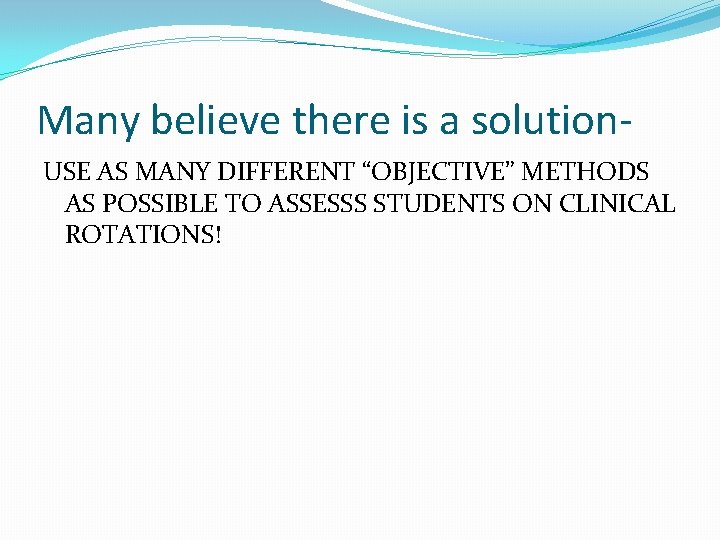 Many believe there is a solution-

USE AS MANY DIFFERENT “OBJECTIVE” METHODS AS POSSIBLE TO ASSESSS STUDENTS ON CLINICAL ROTATIONS!